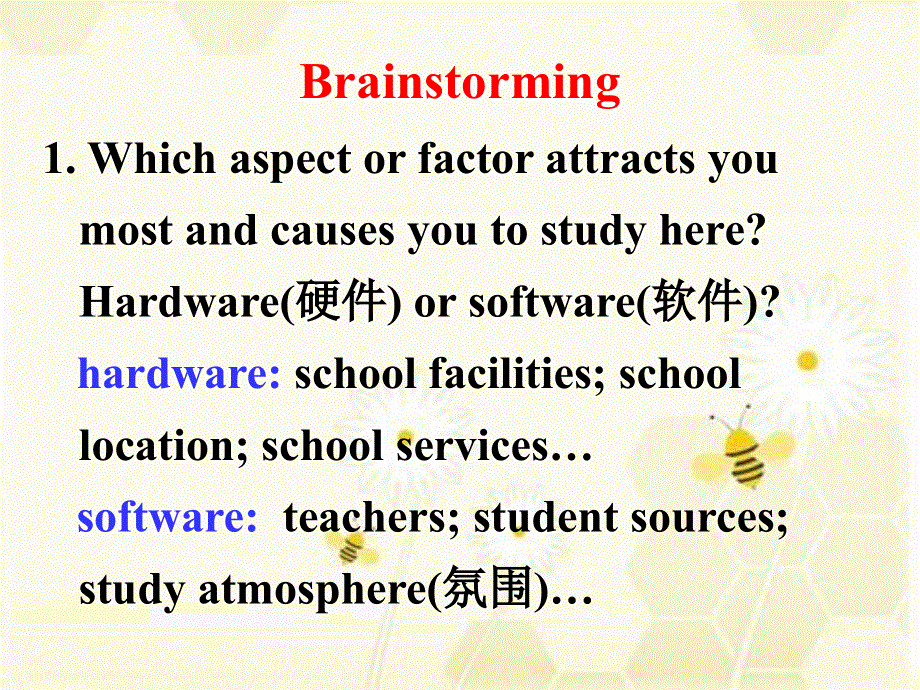 Brainstorming

1. Which aspect or factor attracts you most and causes you to study here? Hardware(硬件) or software(软件)?

hardware: school facilities; school location; school services…

software: teachers; student sources; study atmosphere(氛围)…